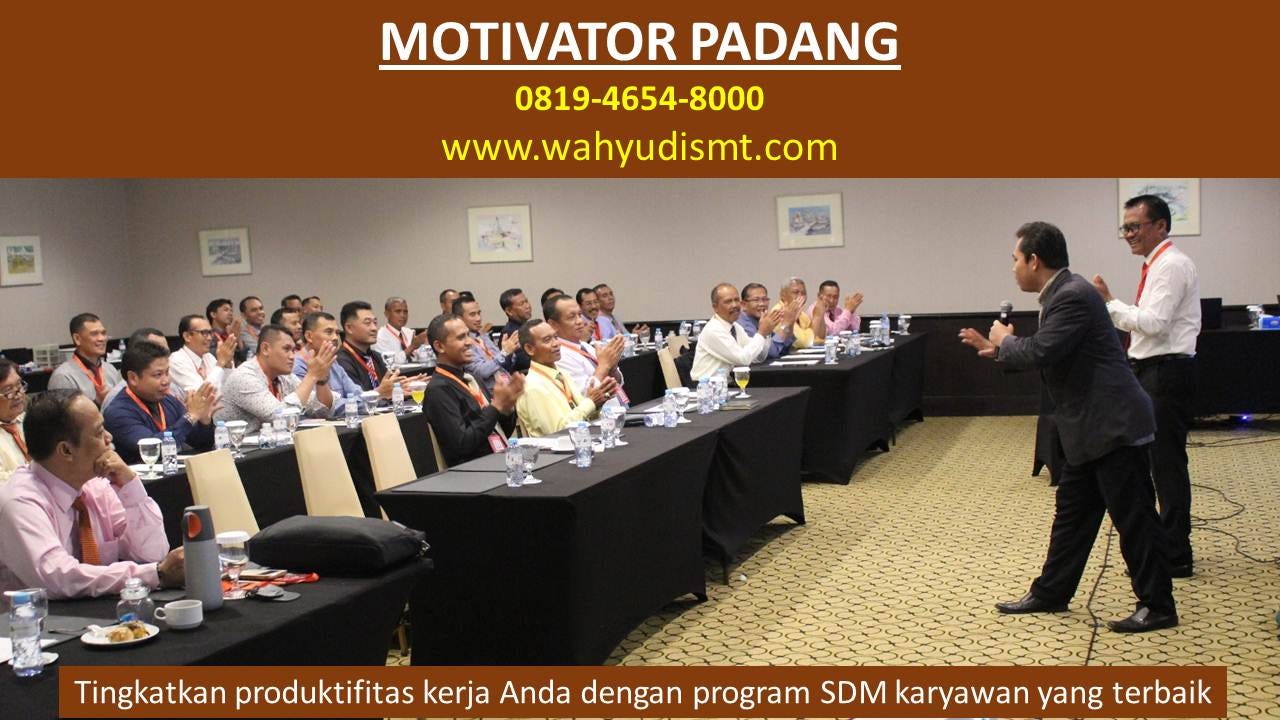 MOTIVATOR PADANG
0819-4654-8000
www.wahyudismt.com

Tingkatkan produktifitas kerja Anda dengan program SDM karyawan yang terbaik